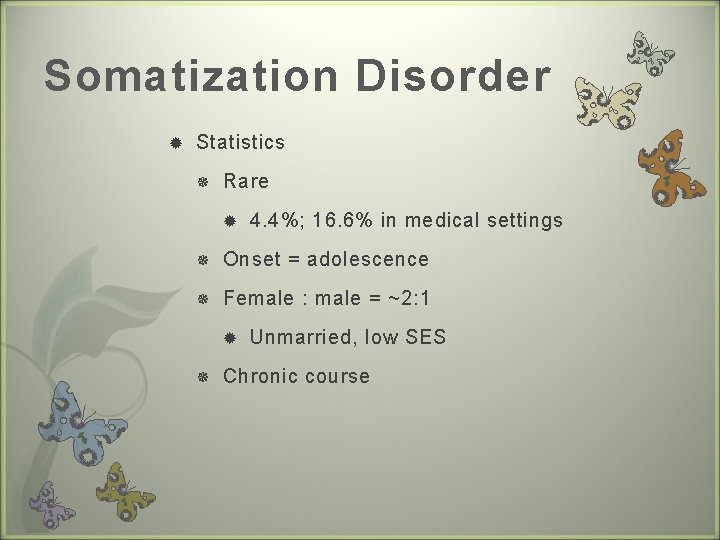 Somatization Disorder

Statistics

Rare

4.4%; 16.6% in medical settings

Onset = adolescence

Female : male = ~2:1

Unmarried, low SES

Chronic course